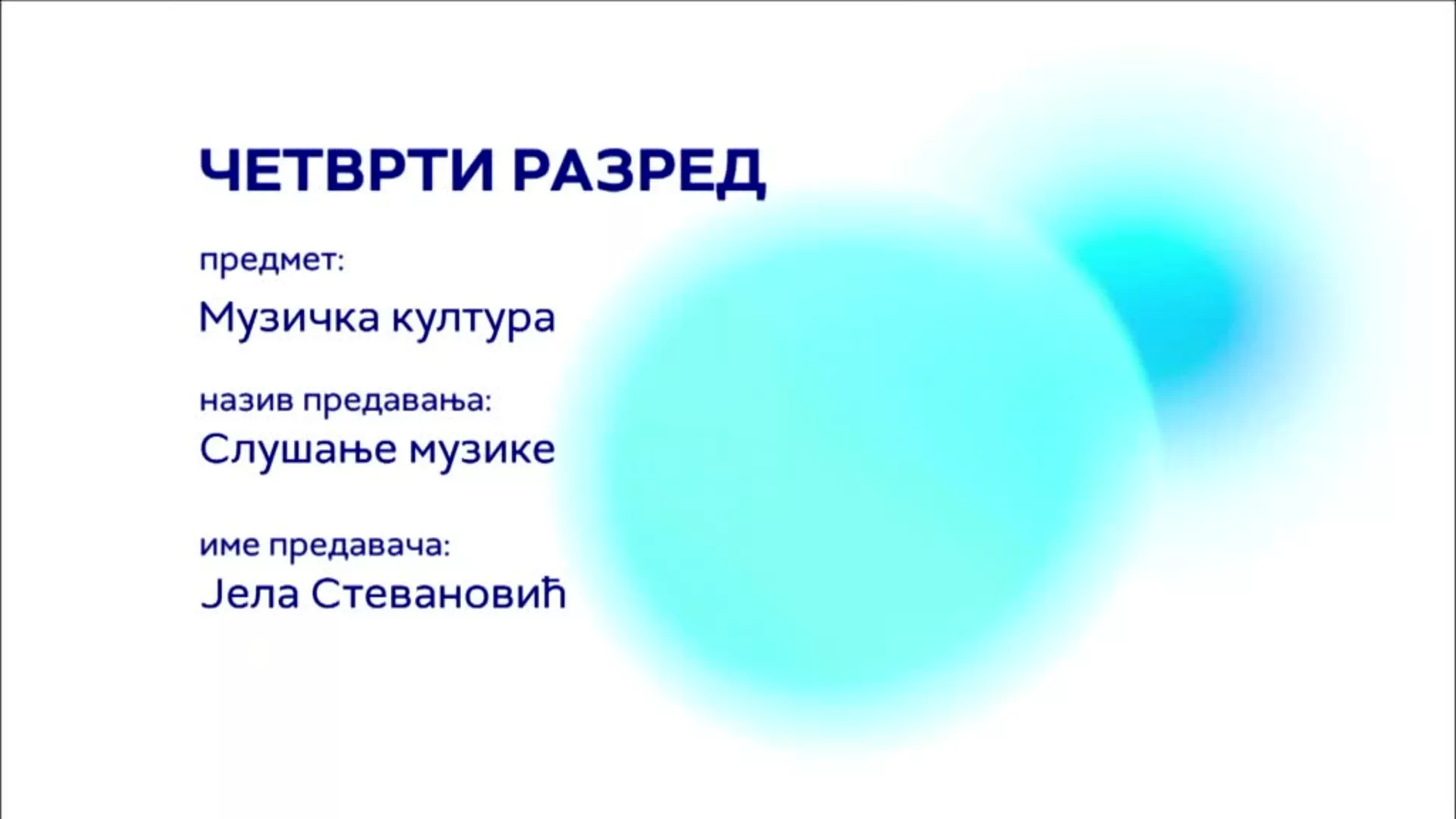 ЧЕТВРТИ РАЗРЕД

предмет:

Музичка култура

назив предавања:

Слушање музике

име предавача:

Јела Стевановић